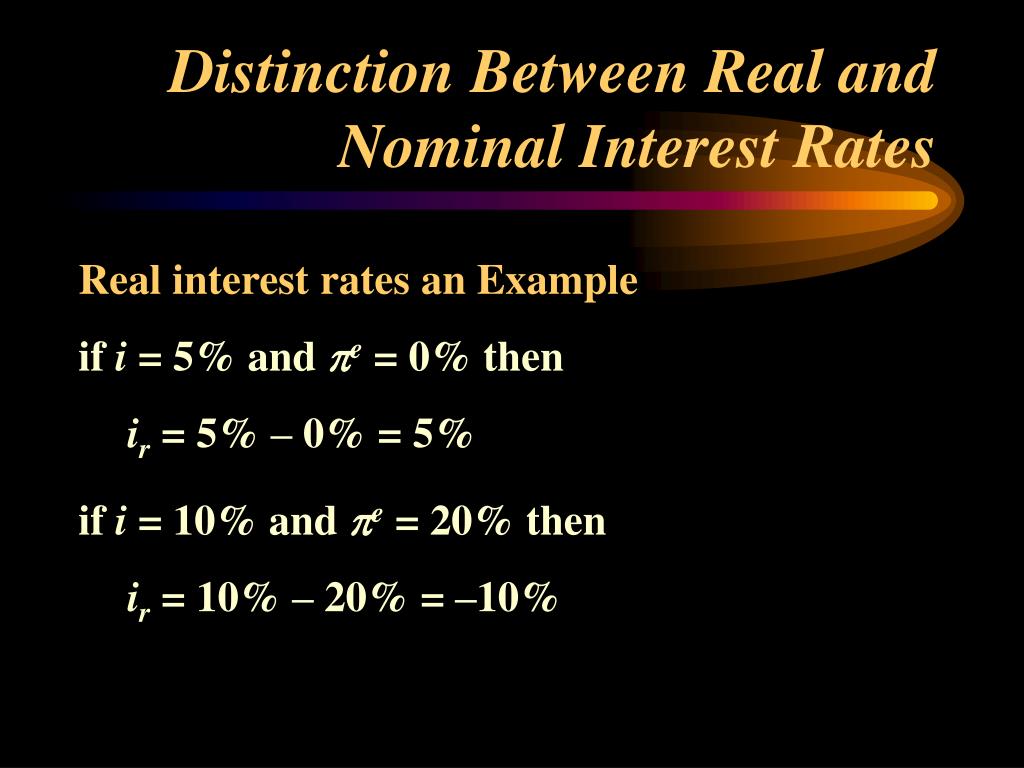 Distinction Between Real and Nominal Interest Rates

Real interest rates an Example

if $i = 5\%$ and $\pi^e = 0\%$ then

$i_r = 5\% - 0\% = 5\%$

if $i = 10\%$ and $\pi^e = 20\%$ then

$i_r = 10\% - 20\% = -10\%$